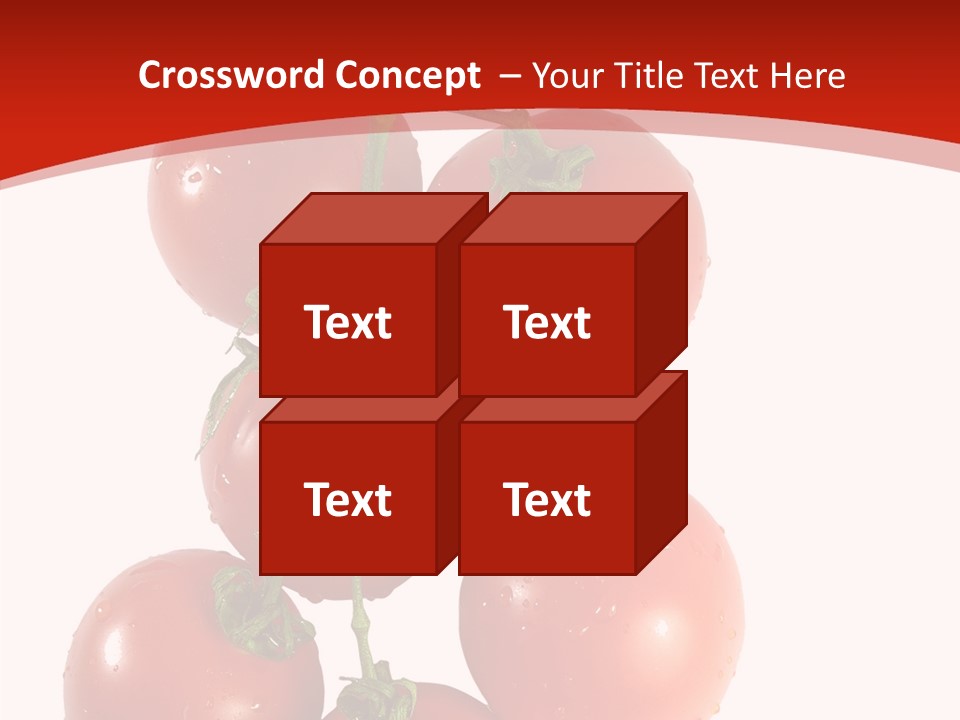 Crossword Concept – Your Title Text Here

Text

Text

Text

Text